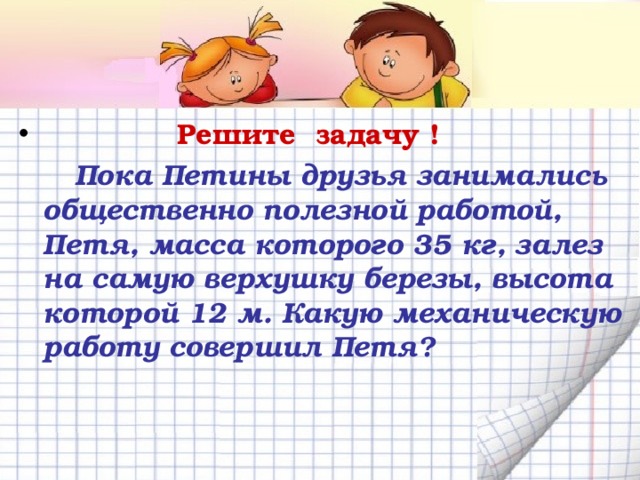 • Решите задачу !

Пока Петины друзья занимались общественно полезной работой, Петя, масса которого 35 кг, залез на самую верхушку березы, высота которой 12 м. Какую механическую работу совершил Петя?